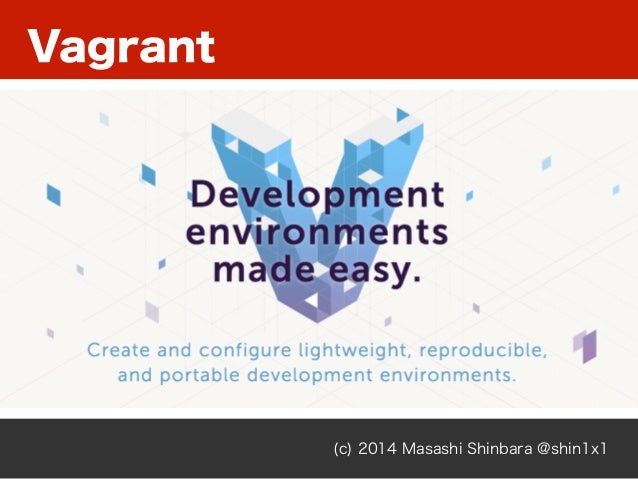 Vagrant

Development environments made easy.

Create and configure lightweight, reproducible, and portable development environments.

(c) 2014 Masashi Shinbara @shin1x1